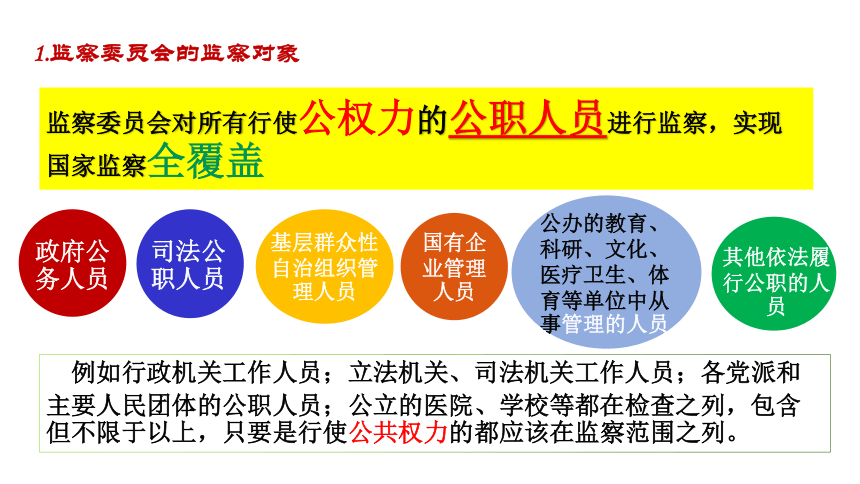 1.监察委员会的监察对象

监察委员会对所有行使公权力的公职人员进行监察，实现国家监察全覆盖

政府公务人员

司法公职人员

基层群众性自治组织管理人员

国有企业管理人员

公办的教育、科研、文化、医疗卫生、体育等单位中从事管理的人员

其他依法履行公职的人员

例如行政机关工作人员；立法机关、司法机关工作人员；各党派和主要人民团体的公职人员；公立的医院、学校等都在检查之列，包含但不限于以上，只要是行使公共权力的都应该在监察范围之列。